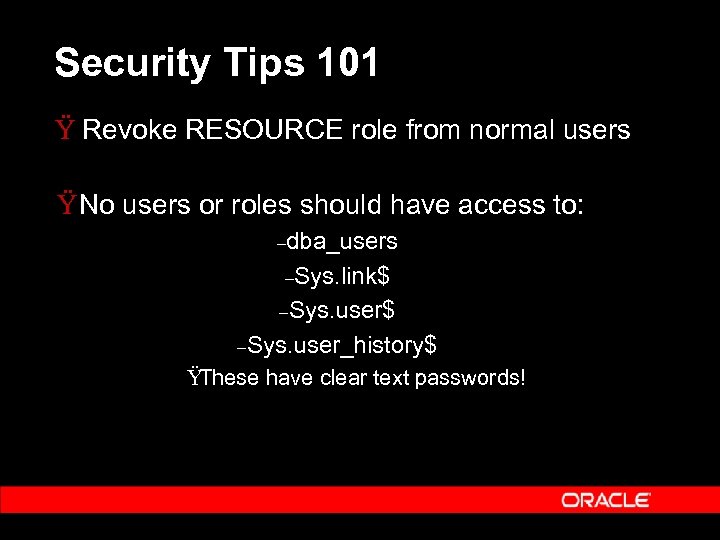 Security Tips 101

Ÿ Revoke RESOURCE role from normal users

ŸNo users or roles should have access to:

–dba_users

–Sys.link$

–Sys.user$

–Sys.user_history$

ŸThese have clear text passwords!

ORACLE